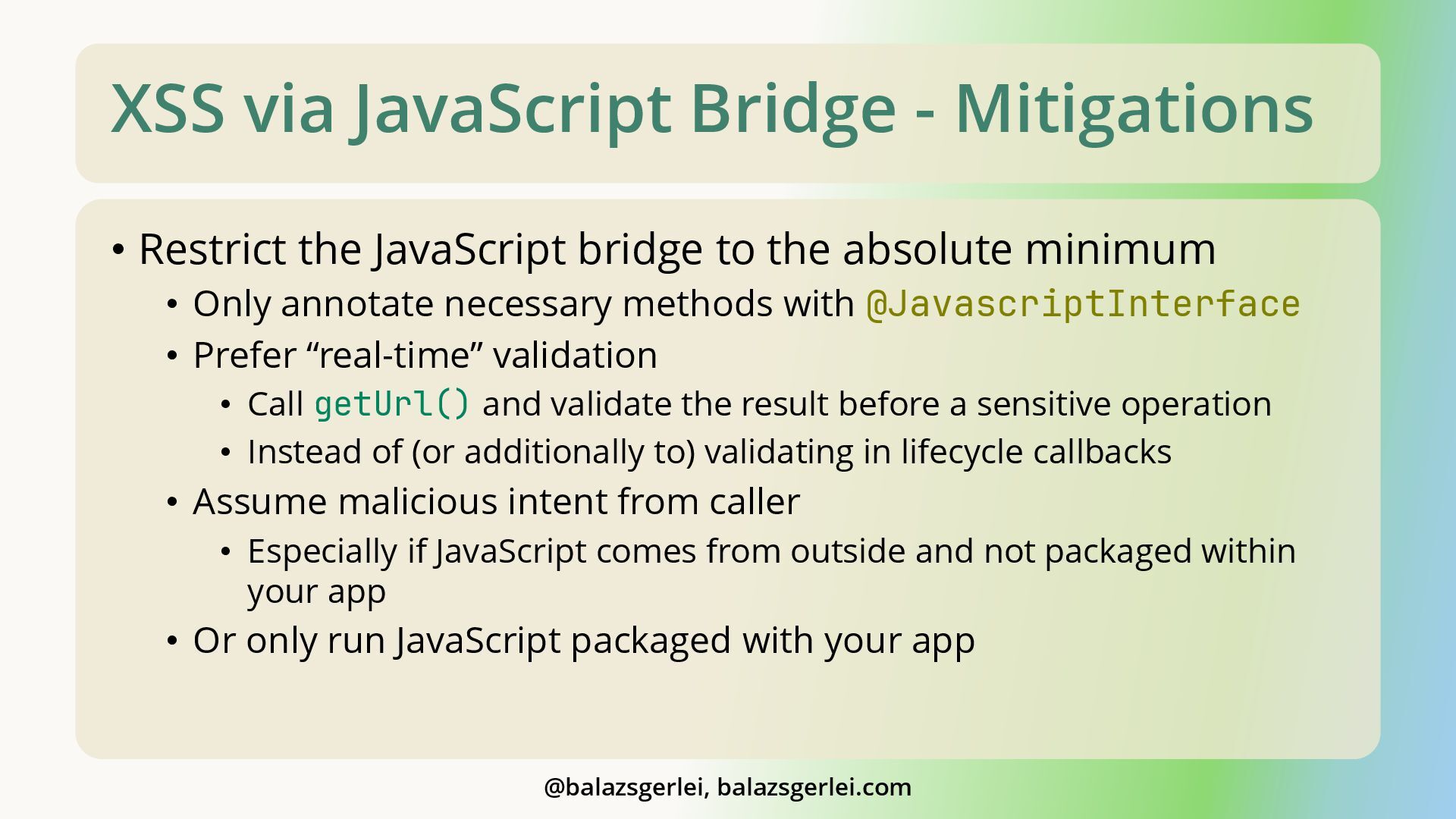 XSS via JavaScript Bridge - Mitigations

• Restrict the JavaScript bridge to the absolute minimum
  • Only annotate necessary methods with @JavascriptInterface
  • Prefer “real-time” validation
    • Call getUrl() and validate the result before a sensitive operation
    • Instead of (or additionally to) validating in lifecycle callbacks
  • Assume malicious intent from caller
    • Especially if JavaScript comes from outside and not packaged within your app
  • Or only run JavaScript packaged with your app

@balazsgerlei, balazsgerlei.com